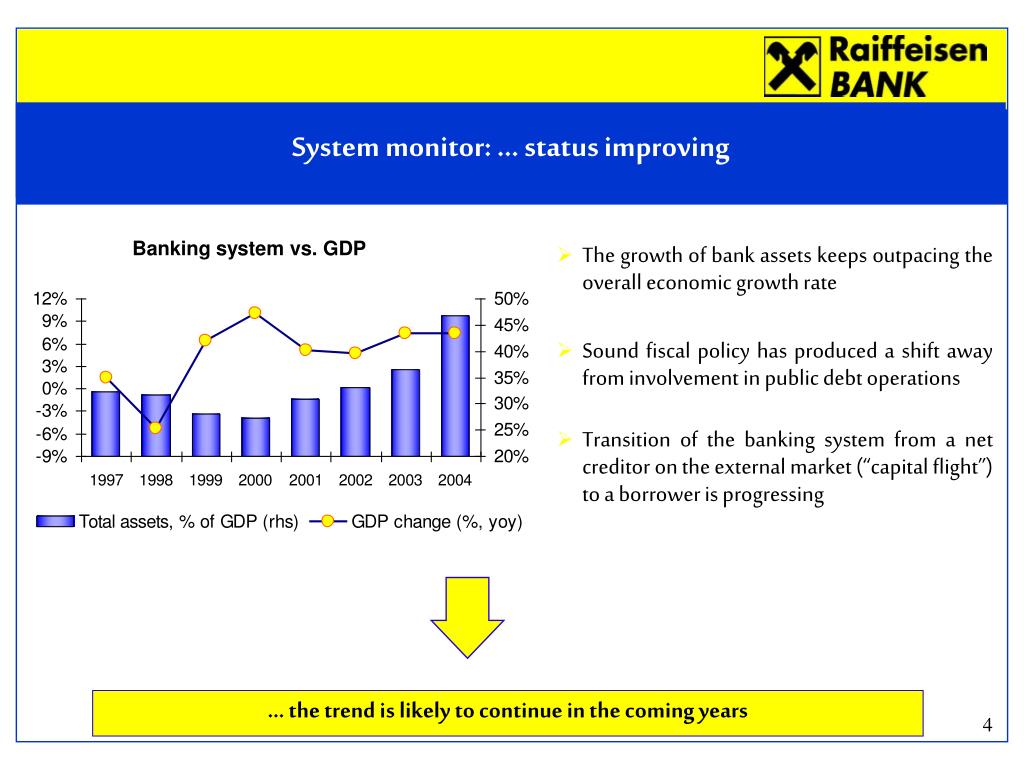 Raiffeisen BANK

System monitor: … status improving

Banking system vs. GDP

12%
9%
6%
3%
0%
-3%
-6%
-9%

50%
45%
40%
35%
30%
25%
20%

1997 1998 1999 2000 2001 2002 2003 2004

Total assets, % of GDP (rhs) GDP change (%, yoy)

➢ The growth of bank assets keeps outpacing the overall economic growth rate

➢ Sound fiscal policy has produced a shift away from involvement in public debt operations

➢ Transition of the banking system from a net creditor on the external market ("capital flight") to a borrower is progressing

… the trend is likely to continue in the coming years

4